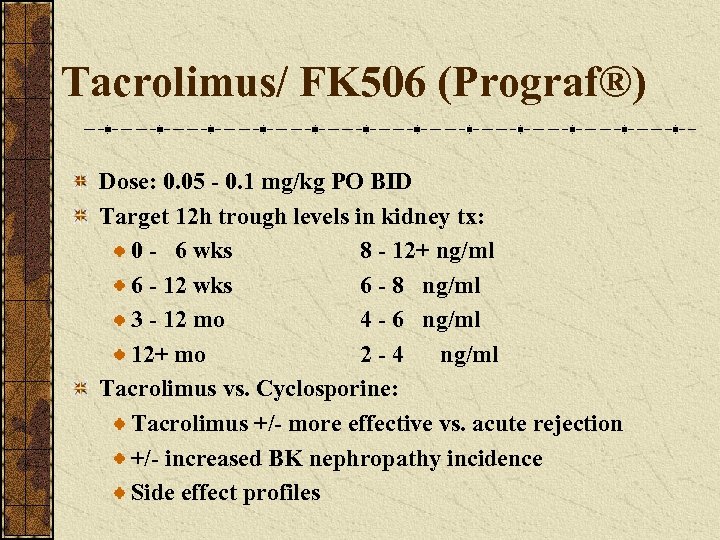 Tacrolimus/ FK506 (Prograf®)

Dose: 0.05 - 0.1 mg/kg PO BID

Target 12h trough levels in kidney tx:

0 - 6 wks 8 - 12+ ng/ml

6 - 12 wks 6 - 8 ng/ml

3 - 12 mo 4 - 6 ng/ml

12+ mo 2 - 4 ng/ml

Tacrolimus vs. Cyclosporine:

Tacrolimus +/- more effective vs. acute rejection

+/- increased BK nephropathy incidence

Side effect profiles